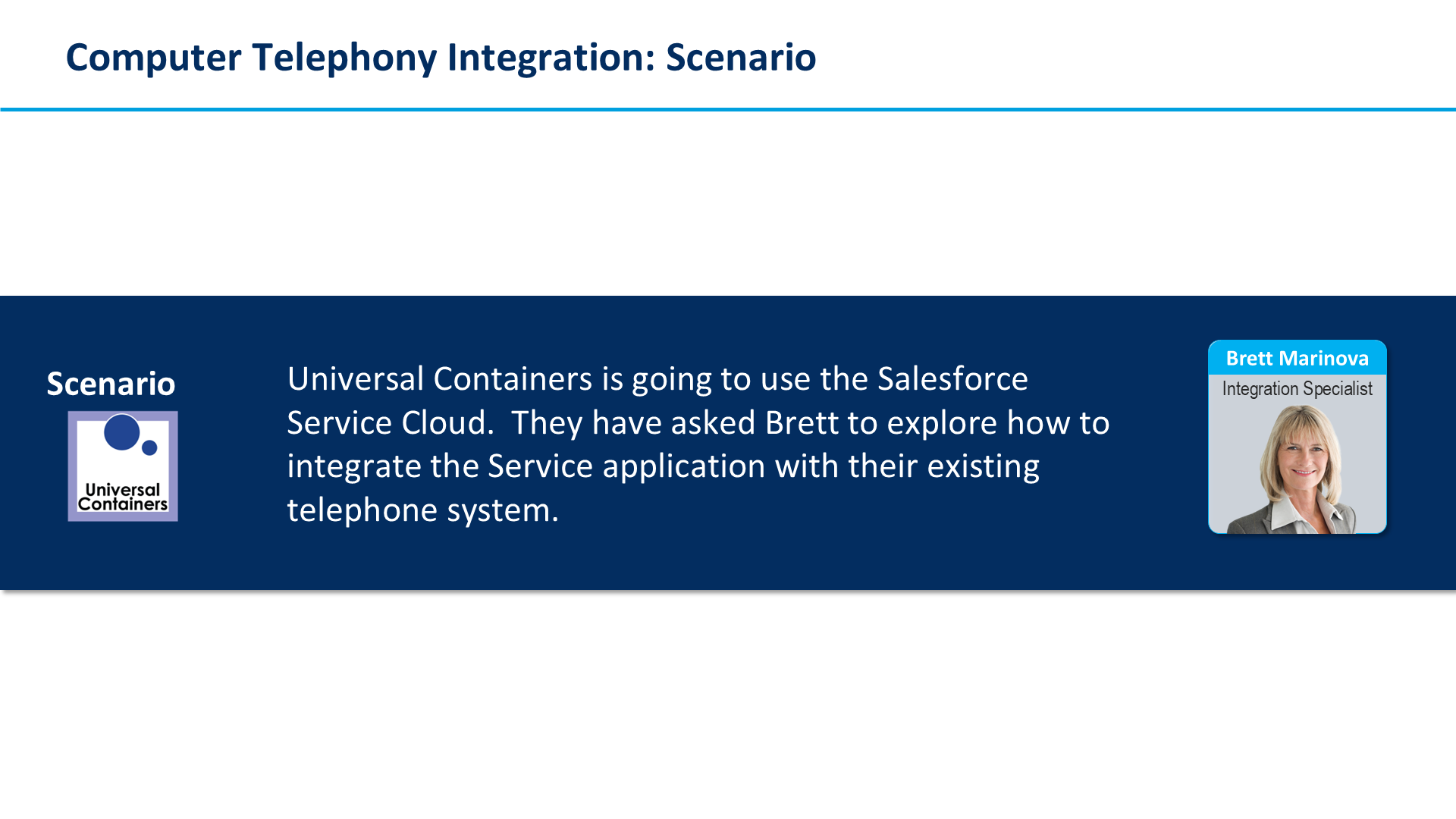 Computer Telephony Integration: Scenario

Scenario

Universal Containers

Universal Containers is going to use the Salesforce Service Cloud. They have asked Brett to explore how to integrate the Service application with their existing telephone system.

Brett Marinova
Integration Specialist